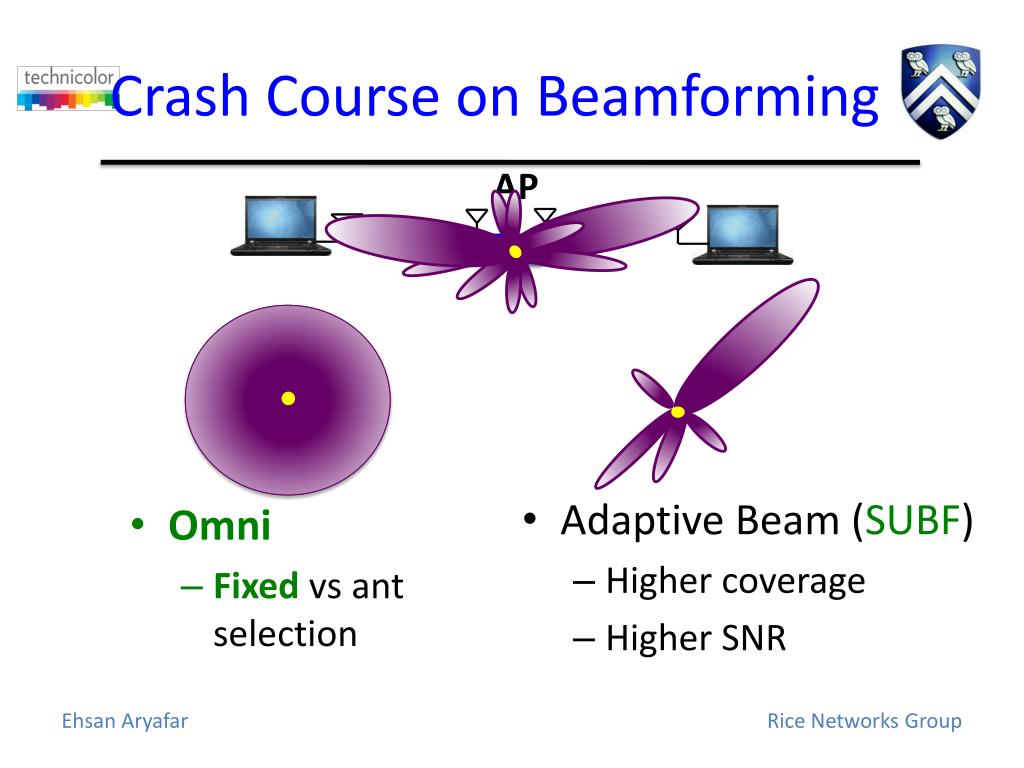 technicolor

Crash Course on Beamforming

AP

• Omni
– Fixed vs ant selection

• Adaptive Beam (SUBF)
– Higher coverage
– Higher SNR

Ehsan Aryafar

Rice Networks Group